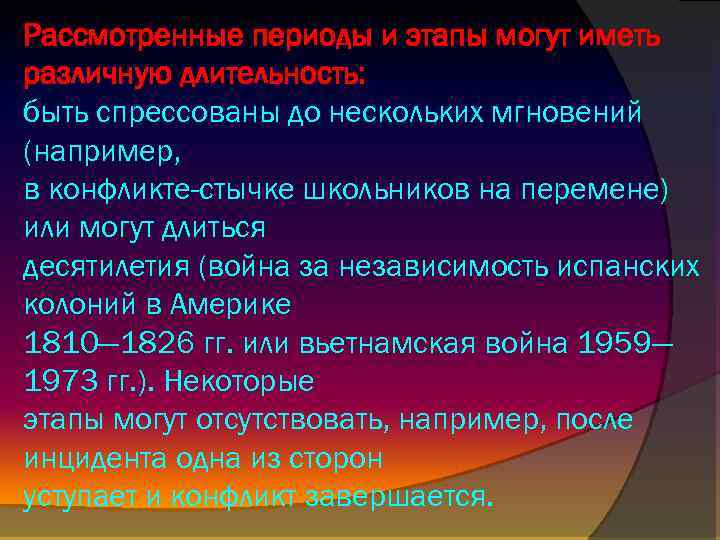 Рассмотренные периоды и этапы могут иметь различную длительность:
быть спрессованы до нескольких мгновений (например,
в конфликте-стычке школьников на перемене) или могут длиться
десятилетия (война за независимость испанских колоний в Америке
1810—1826 гг. или вьетнамская война 1959—1973 гг.). Некоторые
этапы могут отсутствовать, например, после инцидента одна из сторон
уступает и конфликт завершается.